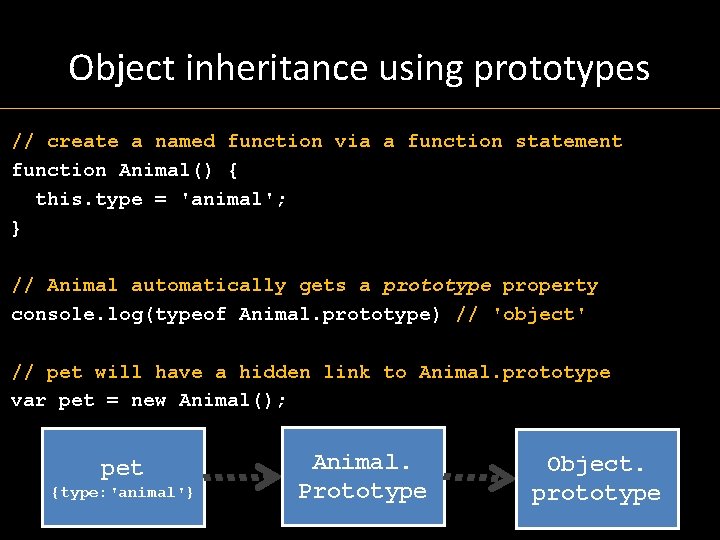 Object inheritance using prototypes

// create a named function via a function statement
function Animal() {
  this.type = 'animal';
}

// Animal automatically gets a prototype property
console.log(typeof Animal.prototype) // 'object'

// pet will have a hidden link to Animal.prototype
var pet = new Animal();

pet
{type:'animal'}

Animal.
Prototype

Object.
prototype